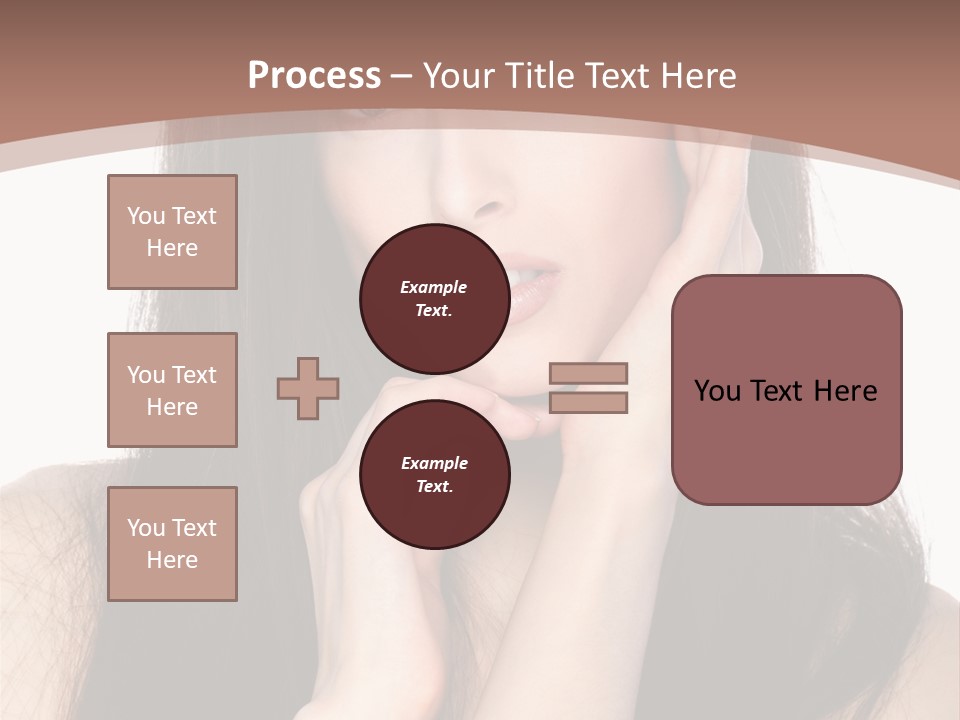 Process – Your Title Text Here

You Text Here

You Text Here

You Text Here

Example Text.

Example Text.

You Text Here